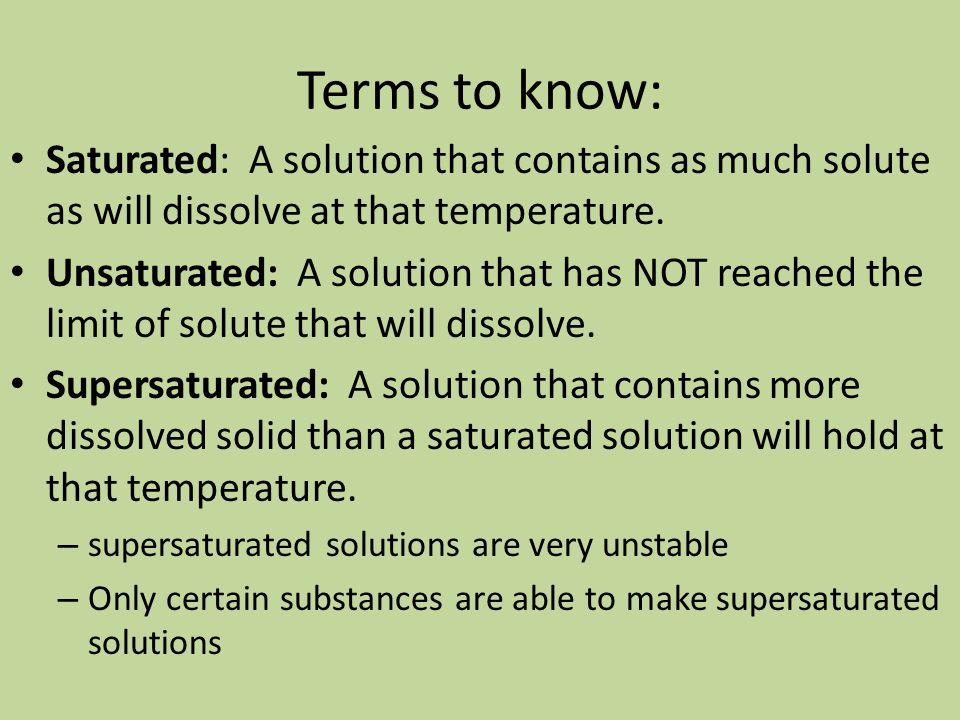 Terms to know:

• Saturated: A solution that contains as much solute as will dissolve at that temperature.

• Unsaturated: A solution that has NOT reached the limit of solute that will dissolve.

• Supersaturated: A solution that contains more dissolved solid than a saturated solution will hold at that temperature.

– supersaturated solutions are very unstable

– Only certain substances are able to make supersaturated solutions